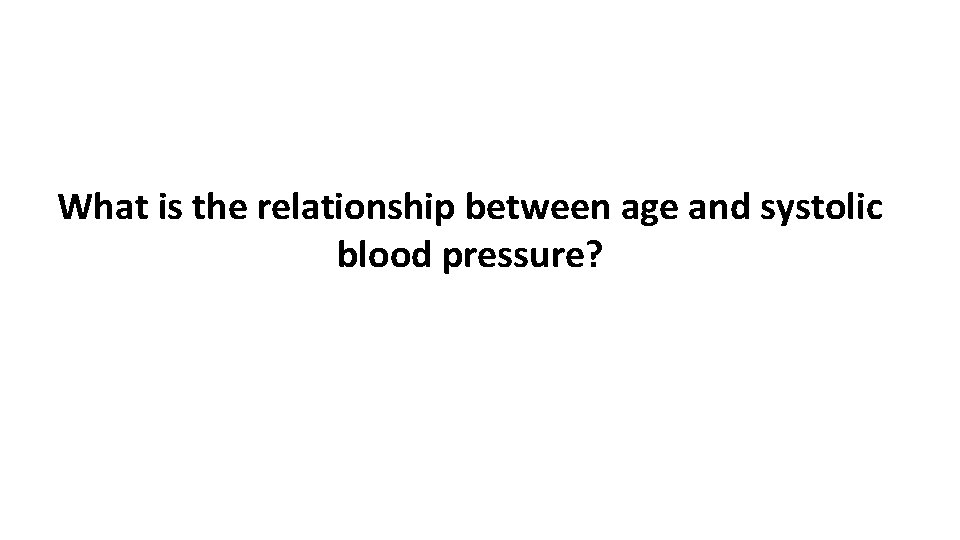 What is the relationship between age and systolic blood pressure?